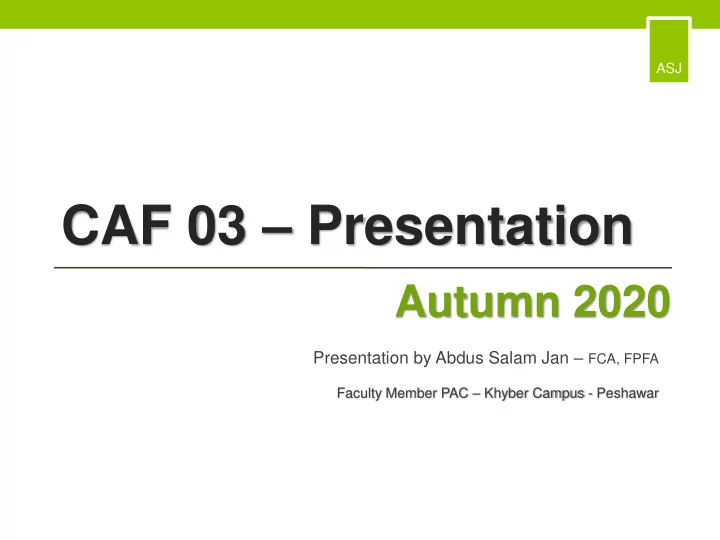 ASJ

CAF 03 – Presentation

Autumn 2020

Presentation by Abdus Salam Jan – FCA, FPFA

Faculty Member PAC – Khyber Campus - Peshawar